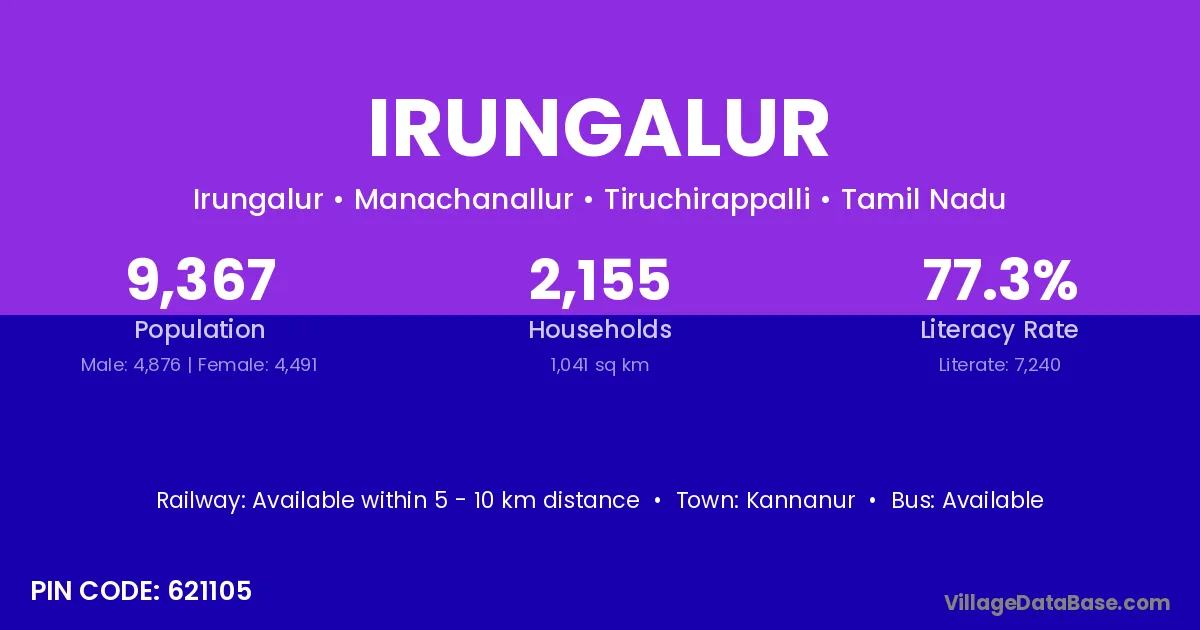 IRUNGALUR

Irungalur • Manachanallur • Tiruchirappalli • Tamil Nadu

9,367
Population
Male: 4,876 | Female: 4,491

2,155
Households
1,041 sq km

77.3%
Literacy Rate
Literate: 7,240

Railway: Available within 5 - 10 km distance • Town: Kannanur • Bus: Available

PIN CODE: 621105

VillageDataBase.com